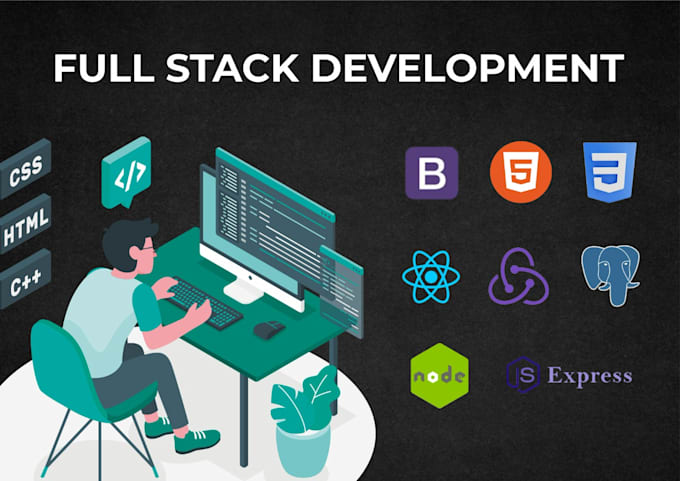 FULL STACK DEVELOPMENT

CSS

HTML

C++

</>

B

5

3

node

JS Express